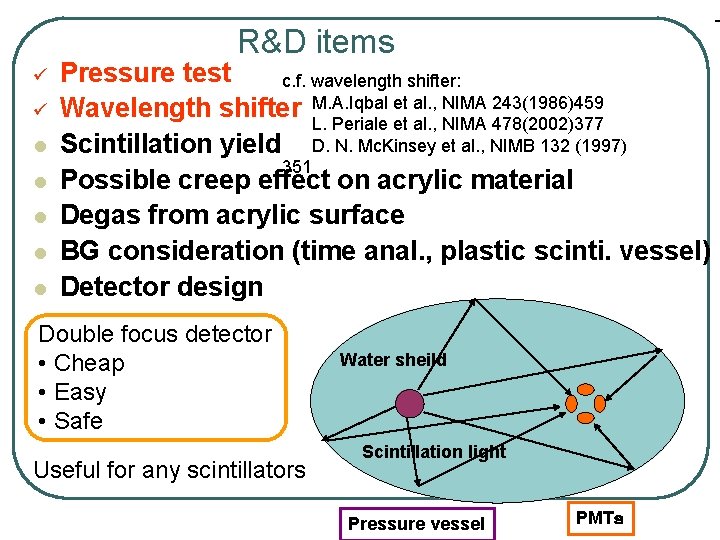 R&D items

✓ Pressure test
✓ Wavelength shifter
● Scintillation yield
● Possible creep effect on acrylic material
● Degas from acrylic surface
● BG consideration (time anal., plastic scinti. vessel)
● Detector design

c.f. wavelength shifter:
M.A.Iqbal et al., NIMA 243(1986)459
L. Periale et al., NIMA 478(2002)377
D. N. McKinsey et al., NIMB 132 (1997) 351

Double focus detector
• Cheap
• Easy
• Safe

Useful for any scintillators

Water sheild

Scintillation light

Pressure vessel

PMTs